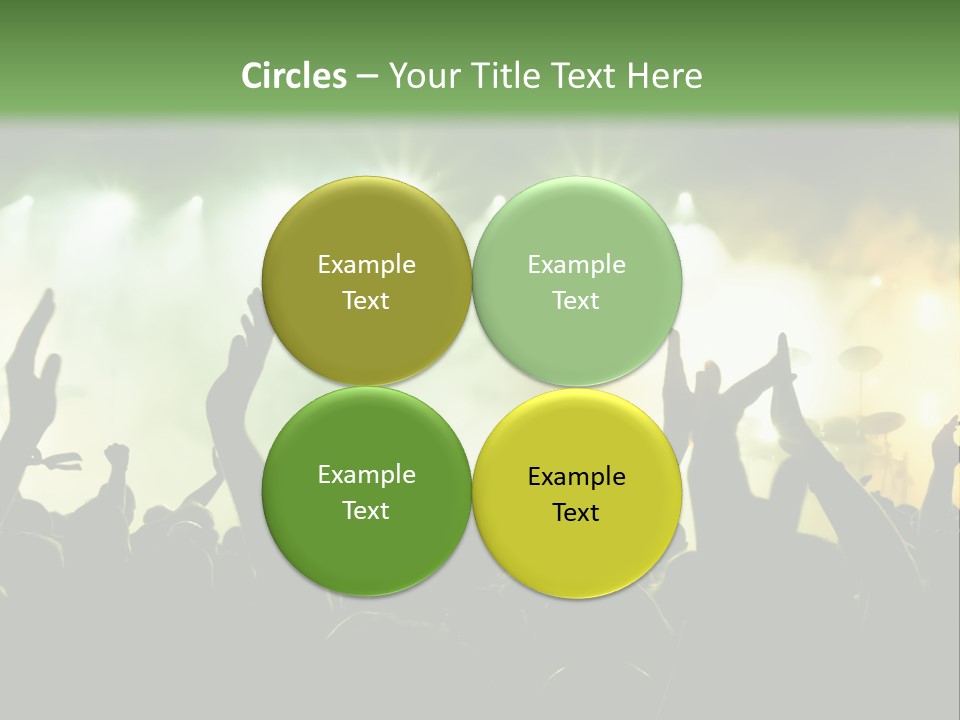 Circles – Your Title Text Here

Example Text

Example Text

Example Text

Example Text